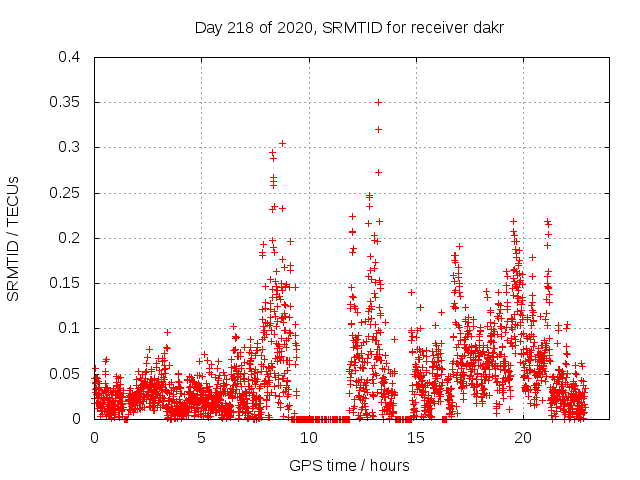 Day 218 of 2020, SRMTID for receiver dakr

SRMTID / TECUs

0.4
0.35
0.3
0.25
0.2
0.15
0.1
0.05
0

0
5
10
15
20

GPS time / hours